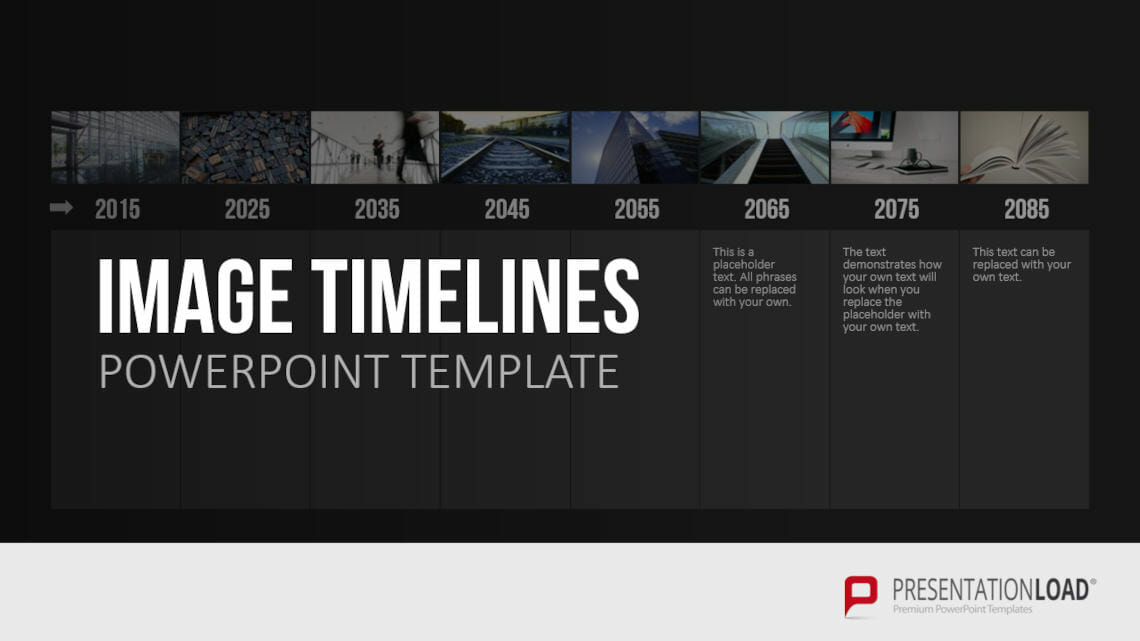 2015 2025 2035 2045 2055 2065 2075 2085

IMAGE TIMELINES
POWERPOINT TEMPLATE

This is a placeholder text. All phrases can be replaced with your own.

The text demonstrates how your own text will look when you replace the placeholder with your own text.

This text can be replaced with your own text.

PRESENTATIONLOAD®
Premium PowerPoint Templates